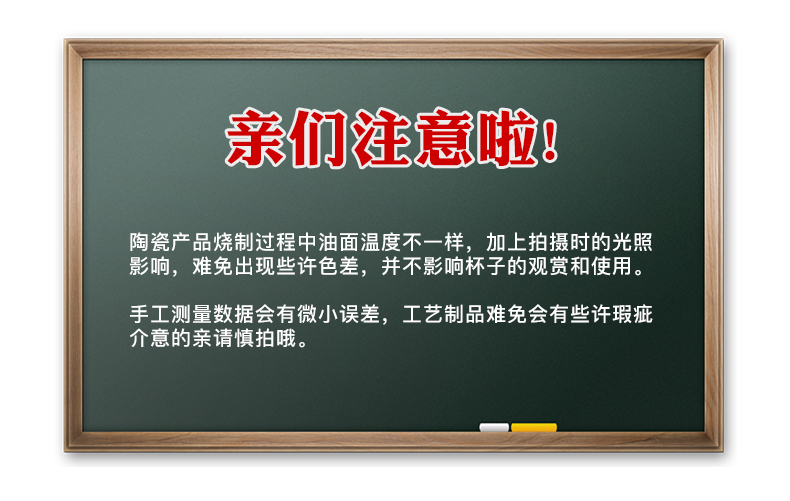 亲们注意啦!

陶瓷产品烧制过程中油面温度不一样，加上拍摄时的光照影响，难免出现些许色差，并不影响杯子的观赏和使用。

手工测量数据会有微小误差，工艺制品难免会有些许瑕疵介意的亲请慎拍哦。